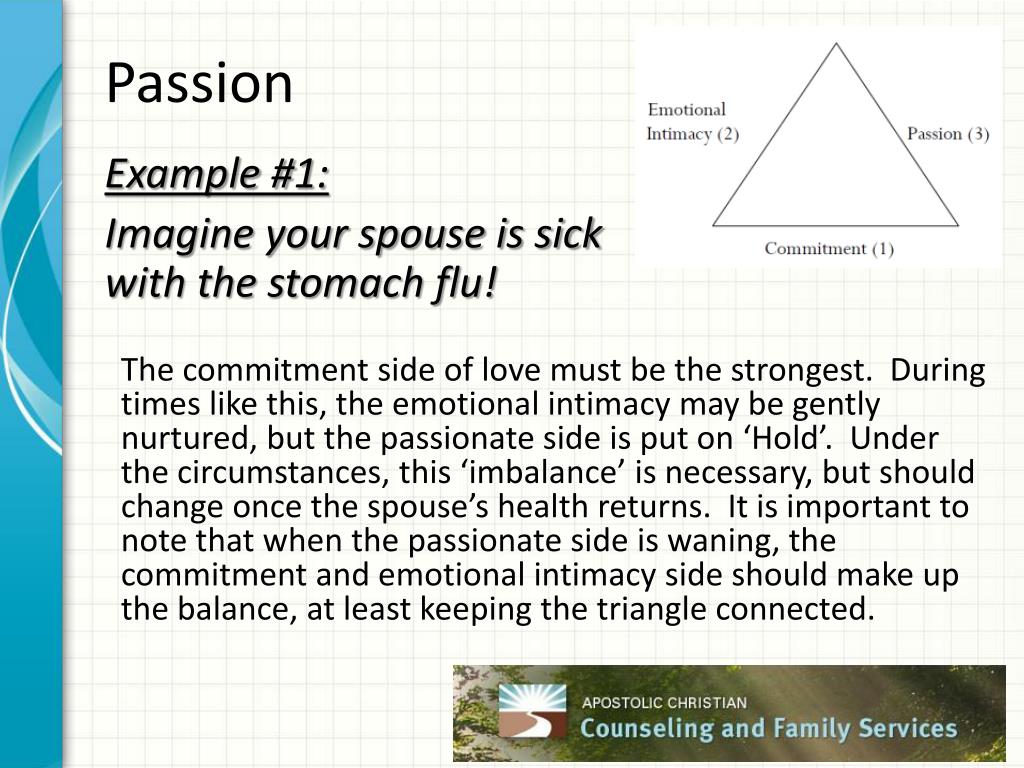 Passion

Example #1:

Imagine your spouse is sick with the stomach flu!

Emotional Intimacy (2)

Passion (3)

Commitment (1)

The commitment side of love must be the strongest. During times like this, the emotional intimacy may be gently nurtured, but the passionate side is put on ‘Hold’. Under the circumstances, this ‘imbalance’ is necessary, but should change once the spouse’s health returns. It is important to note that when the passionate side is waning, the commitment and emotional intimacy side should make up the balance, at least keeping the triangle connected.

APOSTOLIC CHRISTIAN
Counseling and Family Services